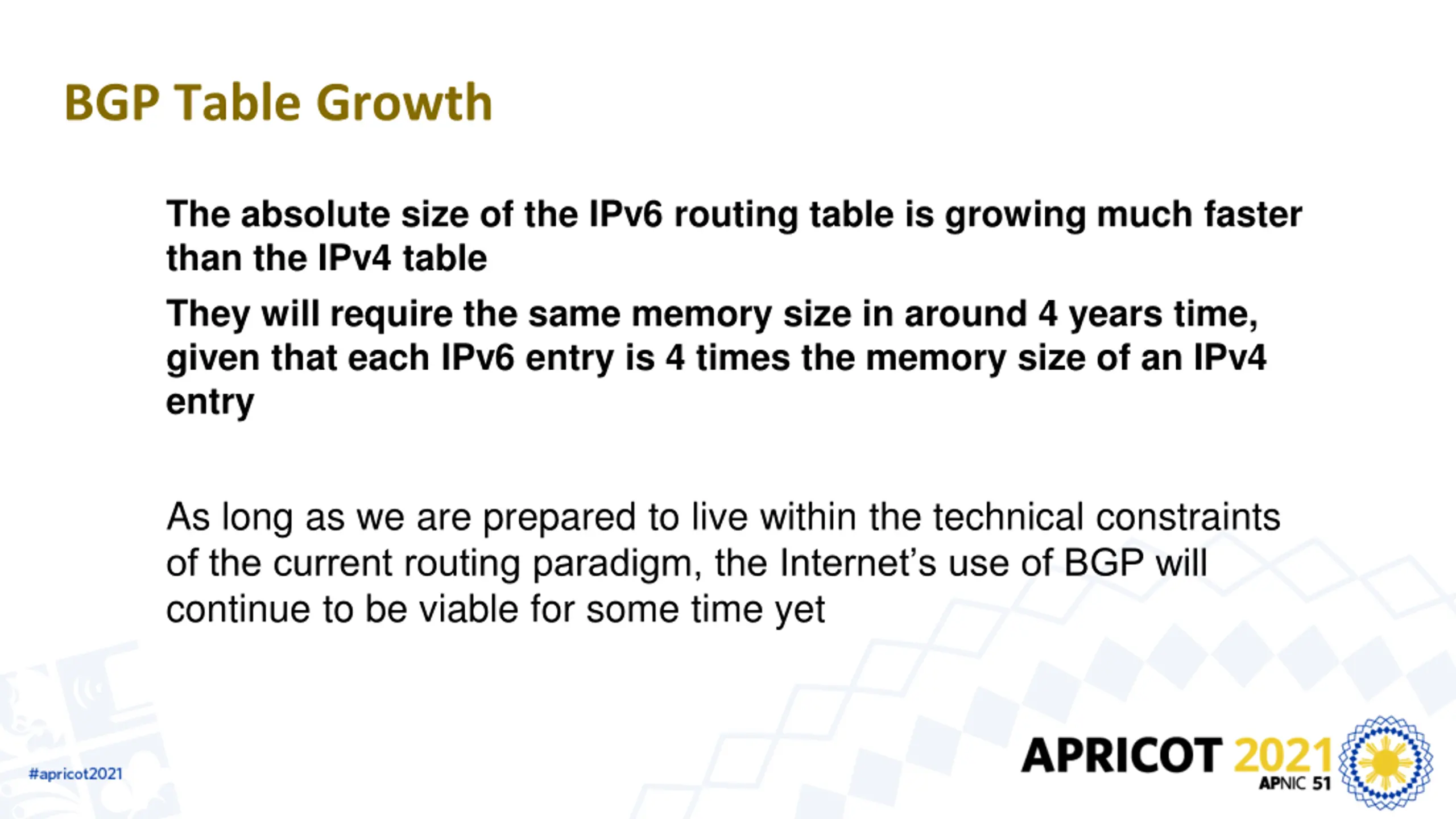 BGP Table Growth

The absolute size of the IPv6 routing table is growing much faster than the IPv4 table

They will require the same memory size in around 4 years time, given that each IPv6 entry is 4 times the memory size of an IPv4 entry

As long as we are prepared to live within the technical constraints of the current routing paradigm, the Internet's use of BGP will continue to be viable for some time yet

#apricot2021

APRICOT 2021
APNIC 51